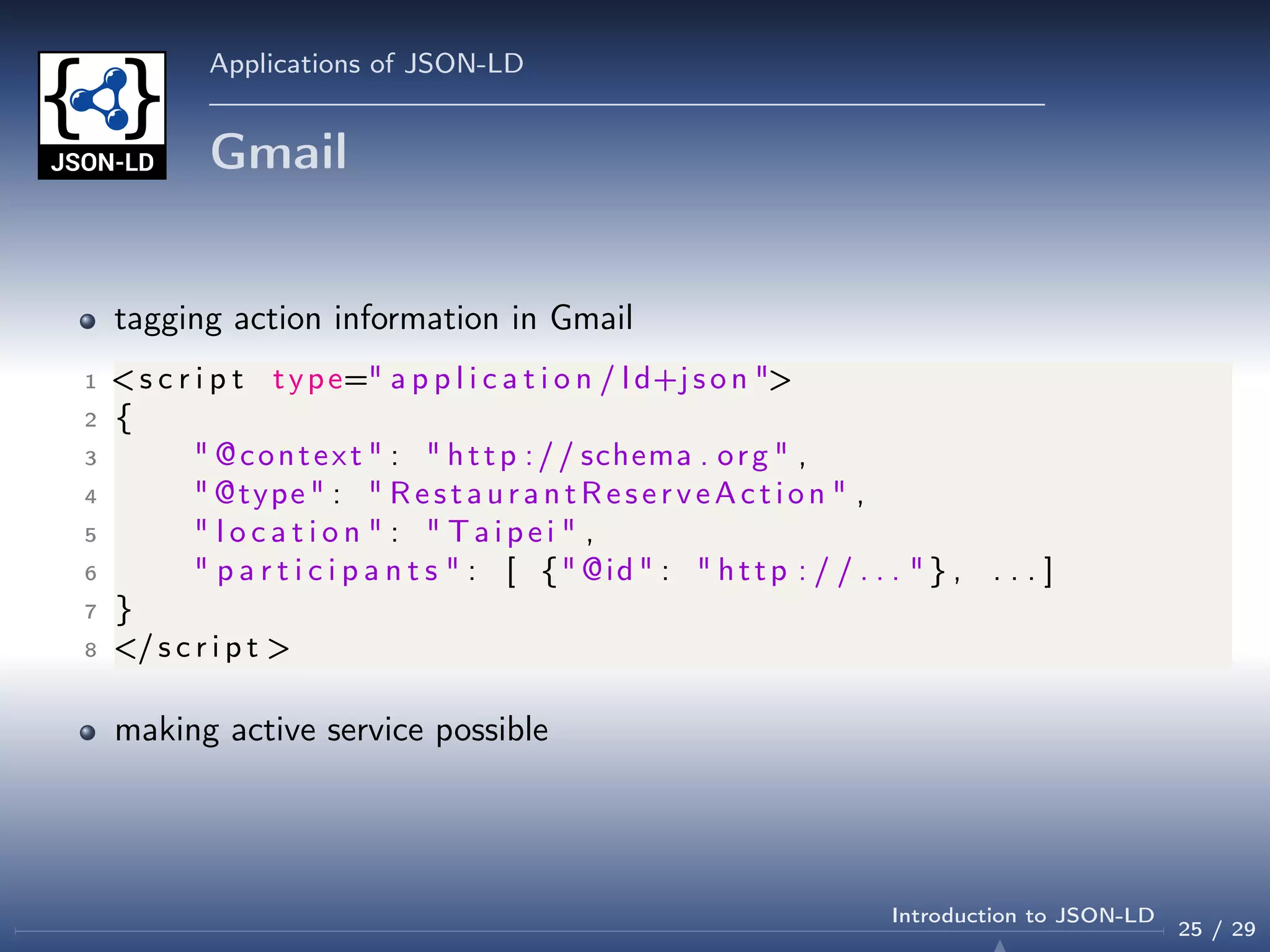 JSON-LD

Applications of JSON-LD

Gmail

tagging action information in Gmail

1 <script type="application/ld+json">
2 {
3 "@context": "http://schema.org",
4 "@type": "RestaurantReserveAction",
5 "location": "Taipei",
6 "participants": [ {"@id": "http://..."}, ...]
7 }
8 </script>

making active service possible

Introduction to JSON-LD 25 / 29